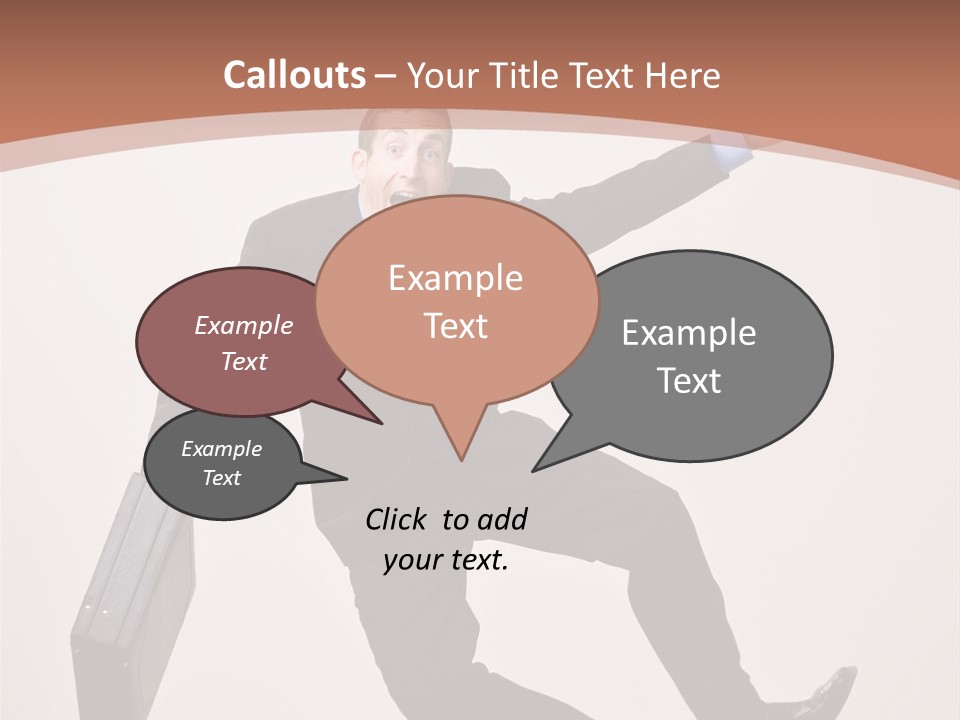 Callouts – Your Title Text Here

Example Text

Example Text

Example Text

Example Text

Click to add your text.